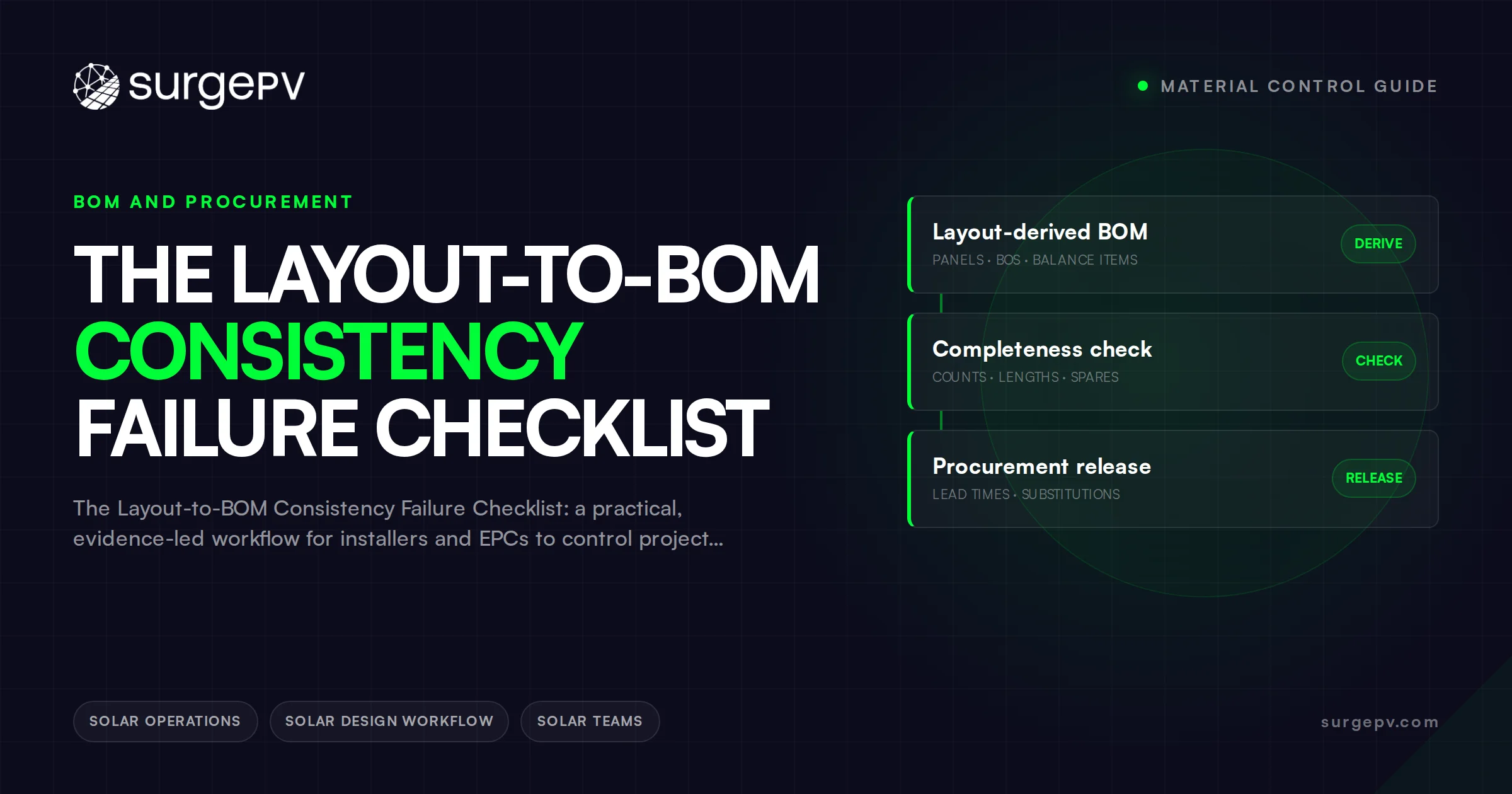 surgePV

MATERIAL CONTROL GUIDE

BOM AND PROCUREMENT

THE LAYOUT-TO-BOM CONSISTENCY FAILURE CHECKLIST

The Layout-to-BOM Consistency Failure Checklist: a practical, evidence-led workflow for installers and EPCs to control project...

Layout-derived BOM
PANELS · BOS · BALANCE ITEMS
DERIVE

Completeness check
COUNTS · LENGTHS · SPARES
CHECK

Procurement release
LEAD TIMES · SUBSTITUTIONS
RELEASE

SOLAR OPERATIONS
SOLAR DESIGN WORKFLOW
SOLAR TEAMS

surgepv.com